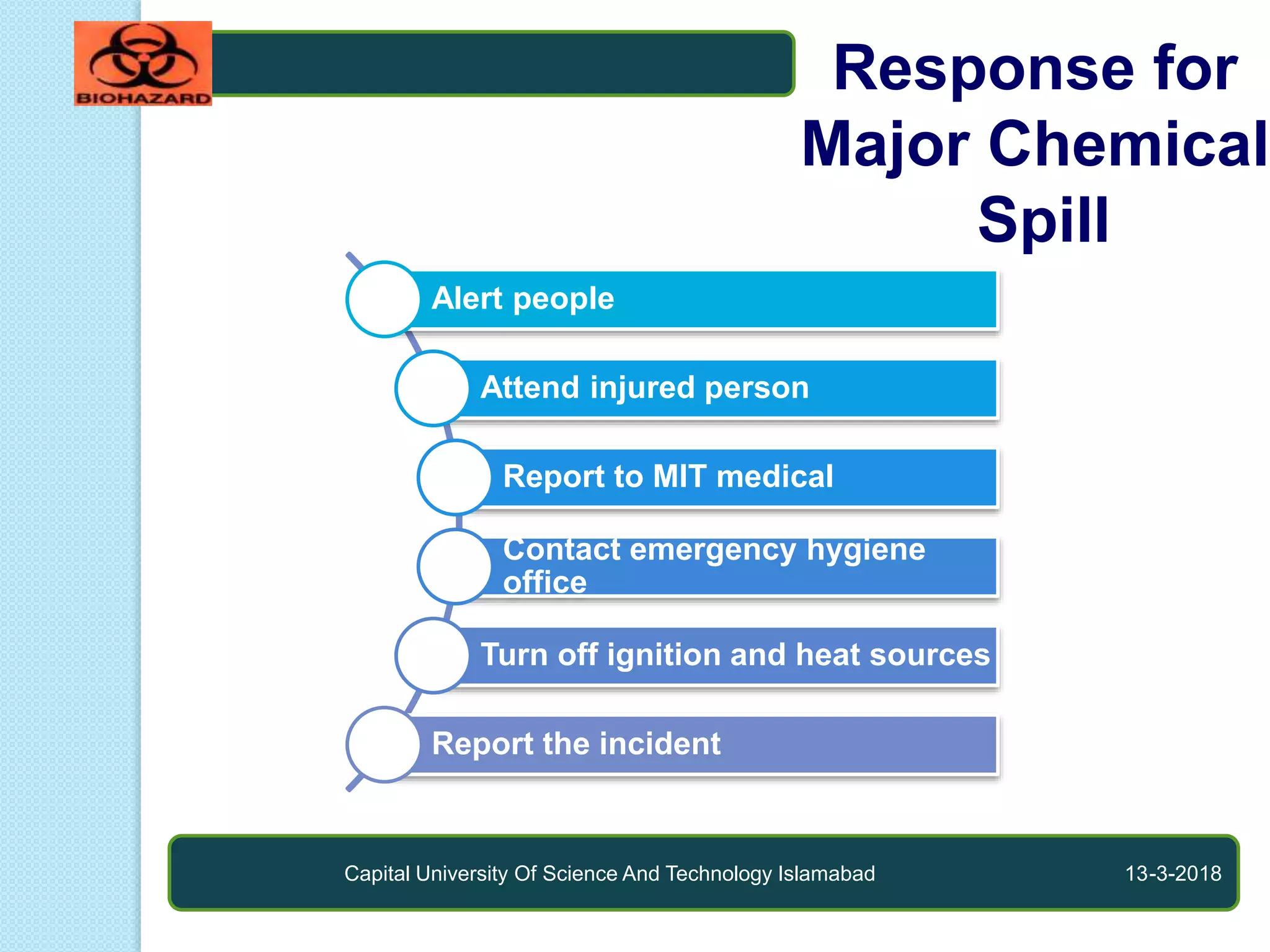 BIOHAZARD

Response for Major Chemical Spill

Alert people

Attend injured person

Report to MIT medical

Contact emergency hygiene office

Turn off ignition and heat sources

Report the incident

Capital University Of Science And Technology Islamabad

13-3-2018